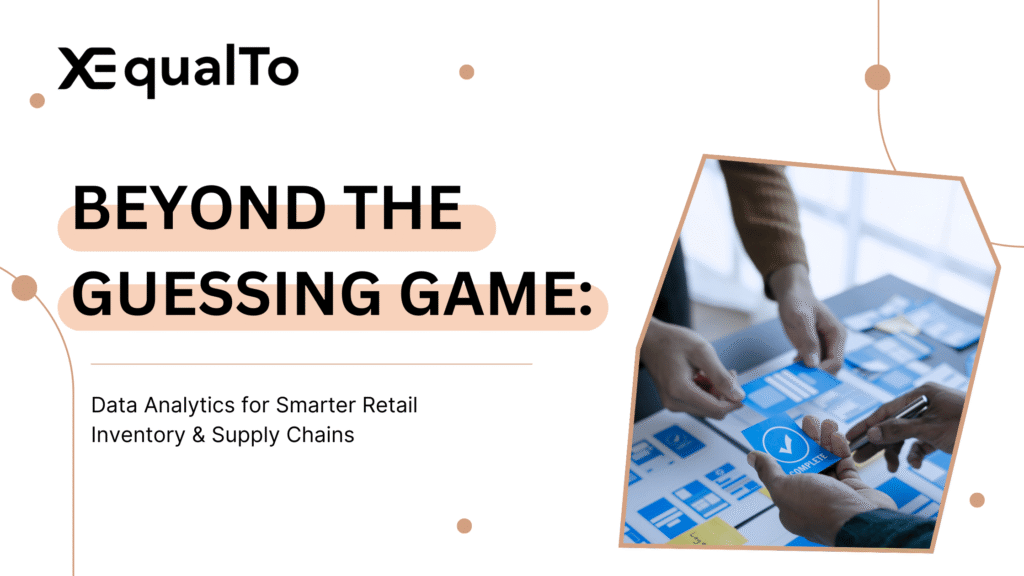 XEqualTo

BEYOND THE GUESSING GAME:

Data Analytics for Smarter Retail Inventory & Supply Chains

COMPLETE